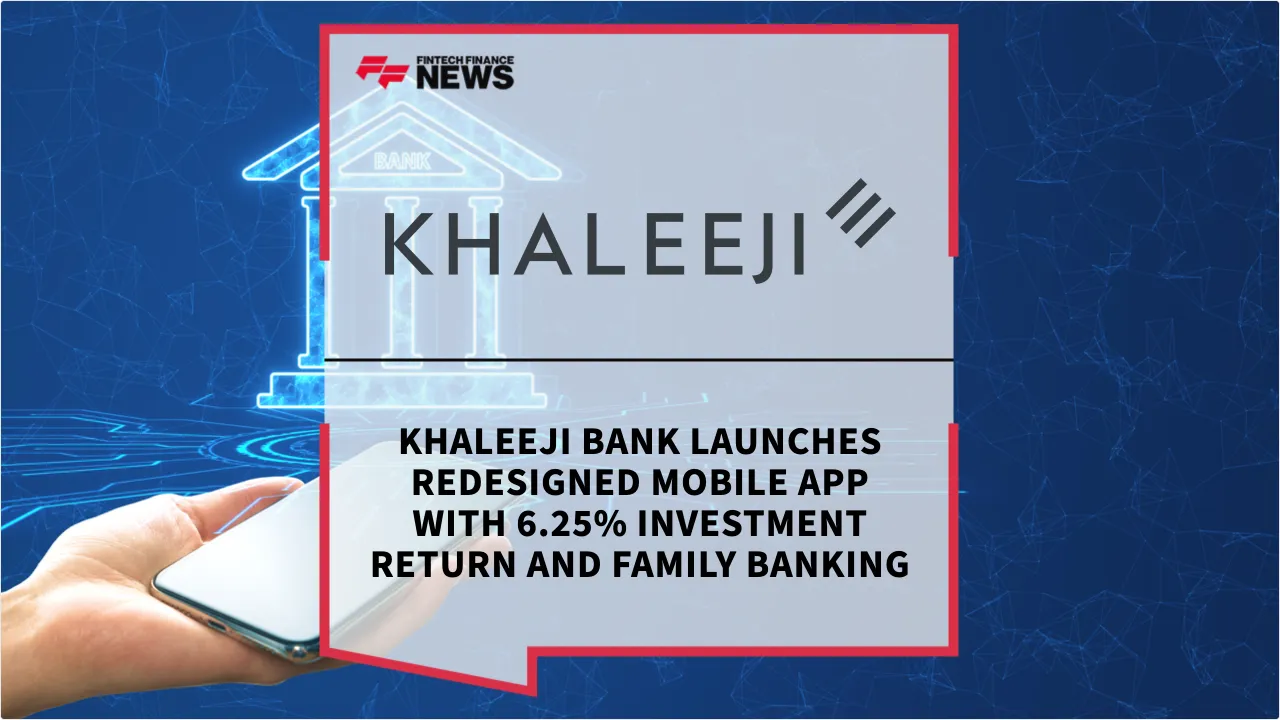 FINTECH FINANCE NEWS

BANK

KHALEEJI

KHALEEJI BANK LAUNCHES REDESIGNED MOBILE APP WITH 6.25% INVESTMENT RETURN AND FAMILY BANKING